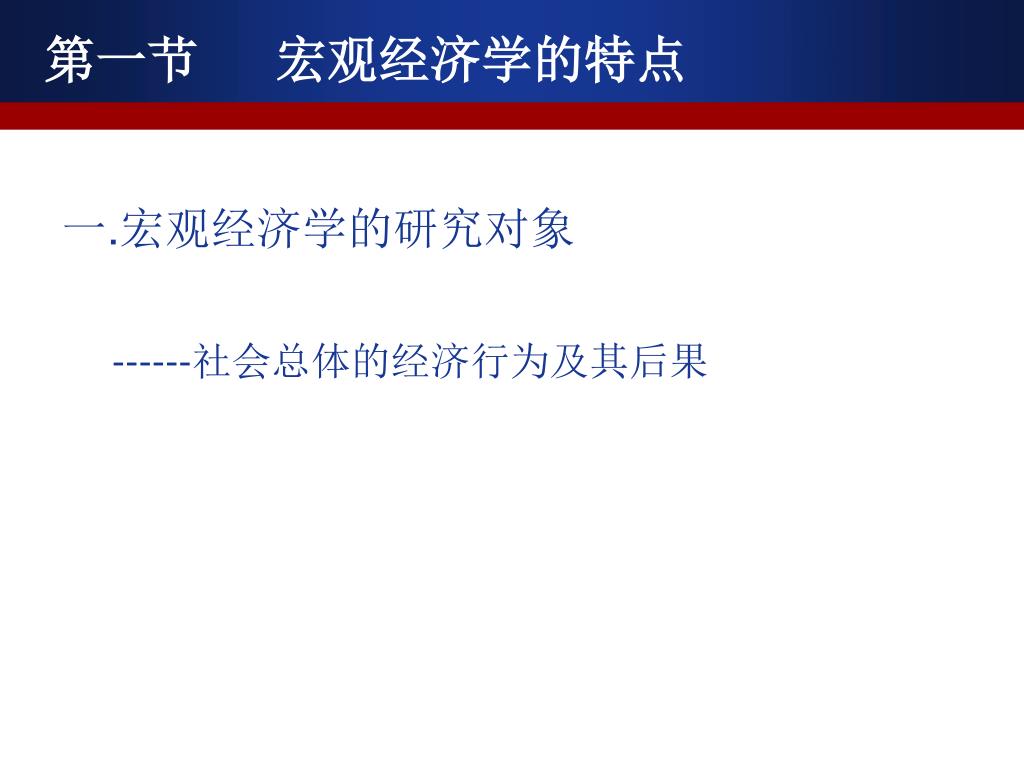 第一节　宏观经济学的特点

一.宏观经济学的研究对象

------社会总体的经济行为及其后果